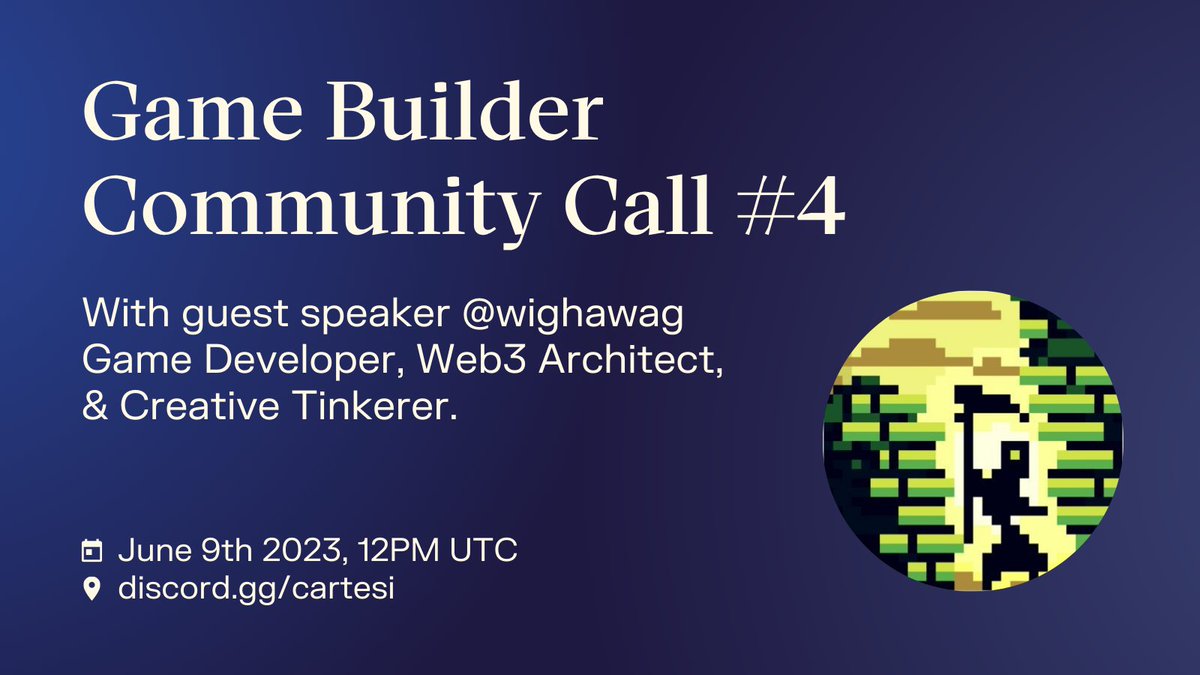 Game Builder Community Call #4

With guest speaker @wighawag Game Developer, Web3 Architect, & Creative Tinkerer.

June 9th 2023, 12PM UTC
discord.gg/cartesi